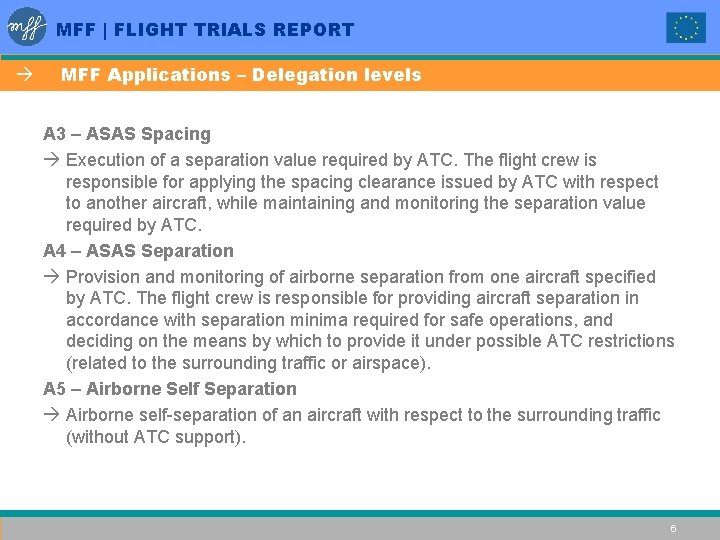 mff

MFF | FLIGHT TRIALS REPORT

→ MFF Applications – Delegation levels

A3 – ASAS Spacing

→ Execution of a separation value required by ATC. The flight crew is responsible for applying the spacing clearance issued by ATC with respect to another aircraft, while maintaining and monitoring the separation value required by ATC.

A4 – ASAS Separation

→ Provision and monitoring of airborne separation from one aircraft specified by ATC. The flight crew is responsible for providing aircraft separation in accordance with separation minima required for safe operations, and deciding on the means by which to provide it under possible ATC restrictions (related to the surrounding traffic or airspace).

A5 – Airborne Self Separation

→ Airborne self-separation of an aircraft with respect to the surrounding traffic (without ATC support).

6